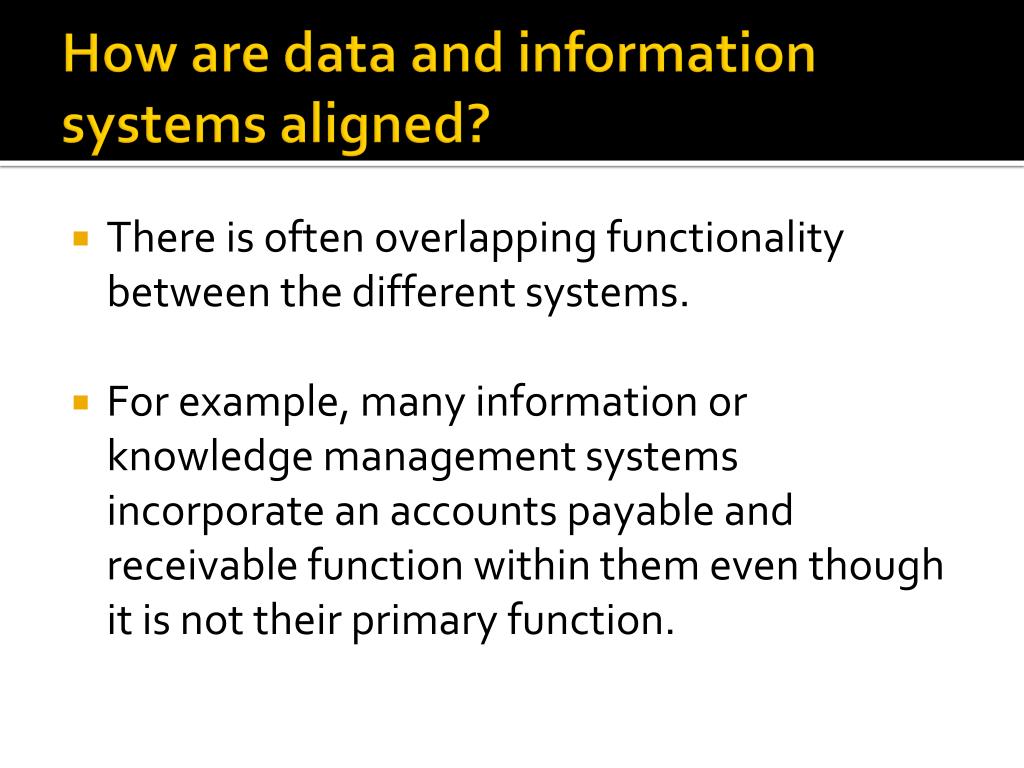 How are data and information systems aligned?

There is often overlapping functionality between the different systems.

For example, many information or knowledge management systems incorporate an accounts payable and receivable function within them even though it is not their primary function.